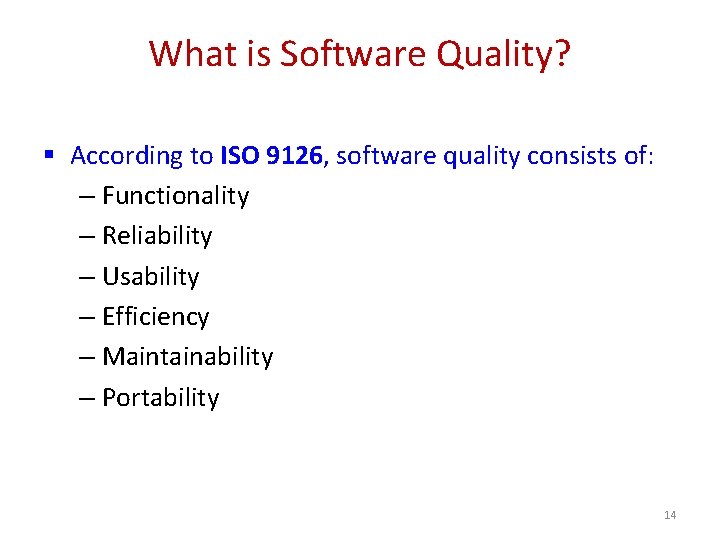 What is Software Quality?

▪ According to ISO 9126, software quality consists of:
– Functionality
– Reliability
– Usability
– Efficiency
– Maintainability
– Portability

14